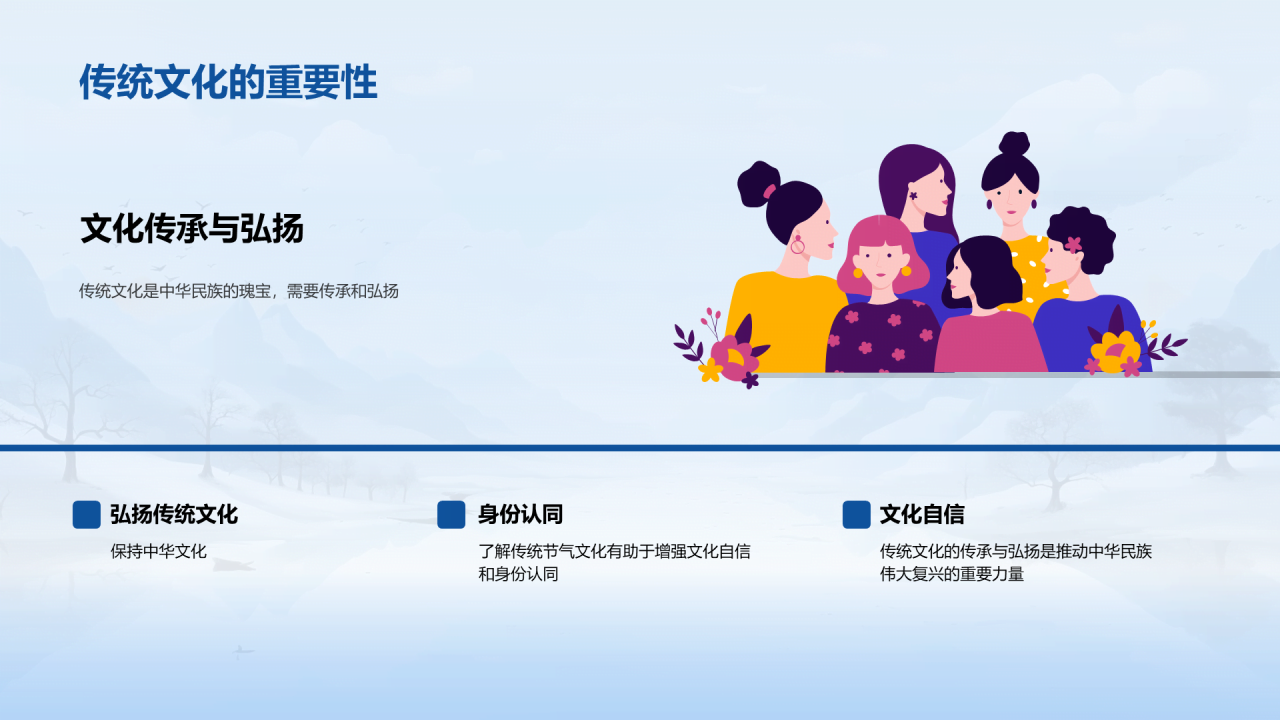 传统文化的重要性

文化传承与弘扬

传统文化是中华民族的瑰宝，需要传承和弘扬

弘扬传统文化

保持中华文化

身份认同

了解传统节气文化有助于增强文化自信和身份认同

文化自信

传统文化的传承与弘扬是推动中华民族伟大复兴的重要力量